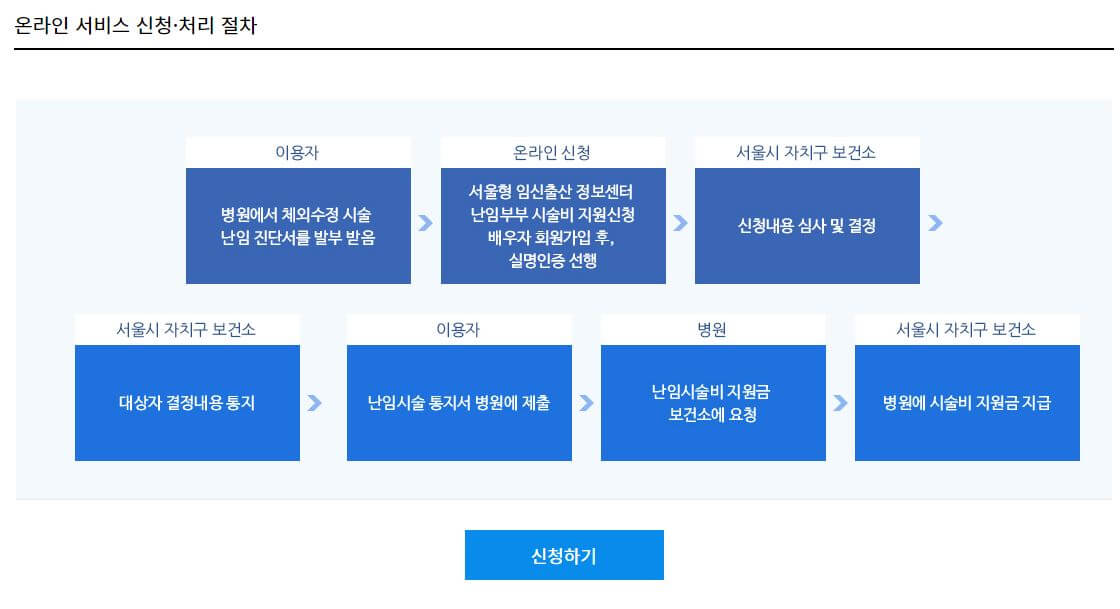 온라인 서비스 신청·처리 절차

이용자
병원에서 체외수정 시술 난임 진단서를 발부 받음

온라인 신청
서울형 임신출산 정보센터 난임부부 시술비 지원신청 배우자 회원가입 후, 실명인증 선행

서울시 자치구 보건소
신청내용 심사 및 결정

서울시 자치구 보건소
대상자 결정내용 통지

이용자
난임시술 통지서 병원에 제출

병원
난임시술비 지원금 보건소에 요청

서울시 자치구 보건소
병원에 시술비 지원금 지급

신청하기